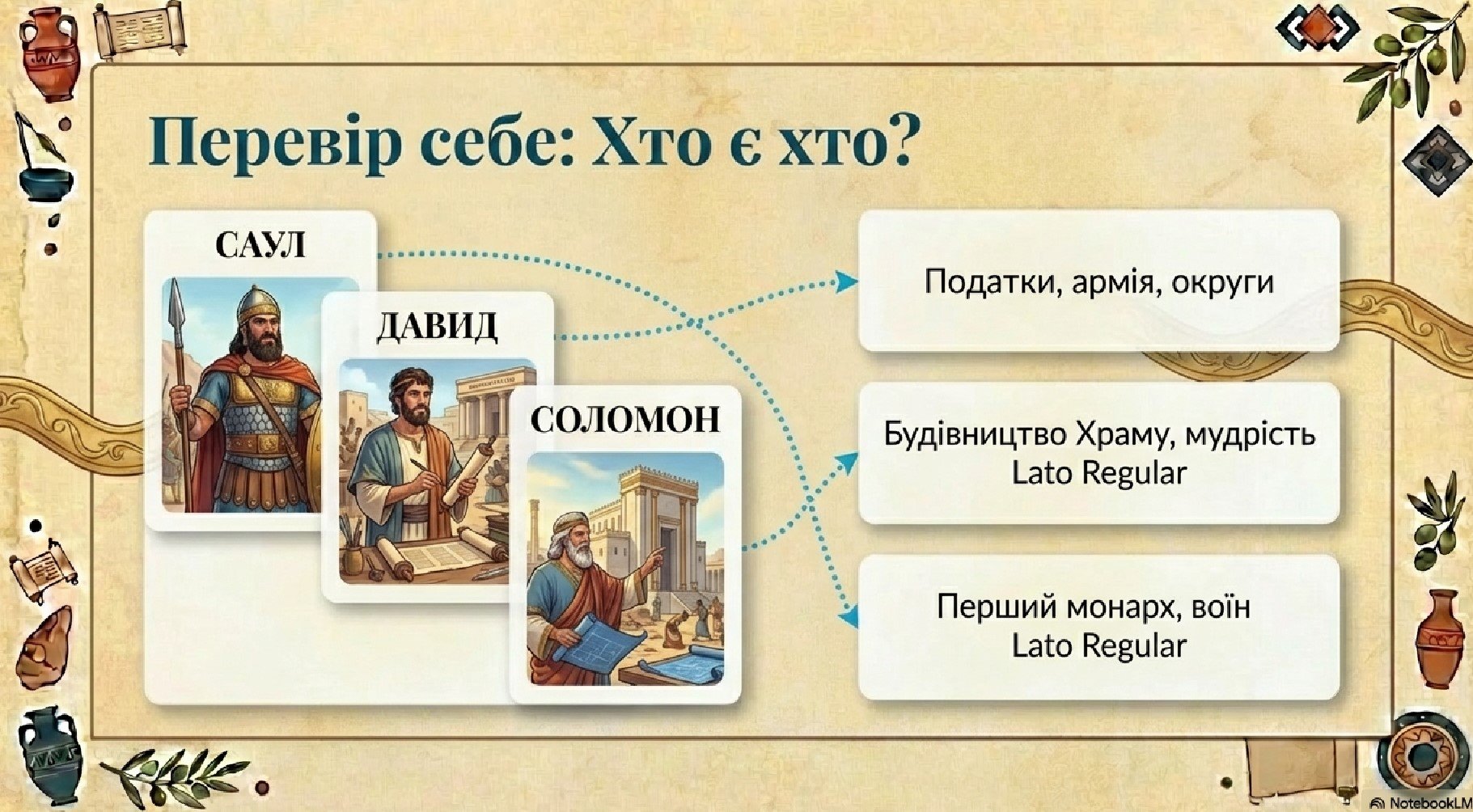 Перевір себе: Хто є хто?

САУЛ

ДАВИД

СОЛОМОН

Податки, армія, округи

Будівництво Храму, мудрість
Lato Regular

Перший монарх, воїн
Lato Regular

NotebookLM